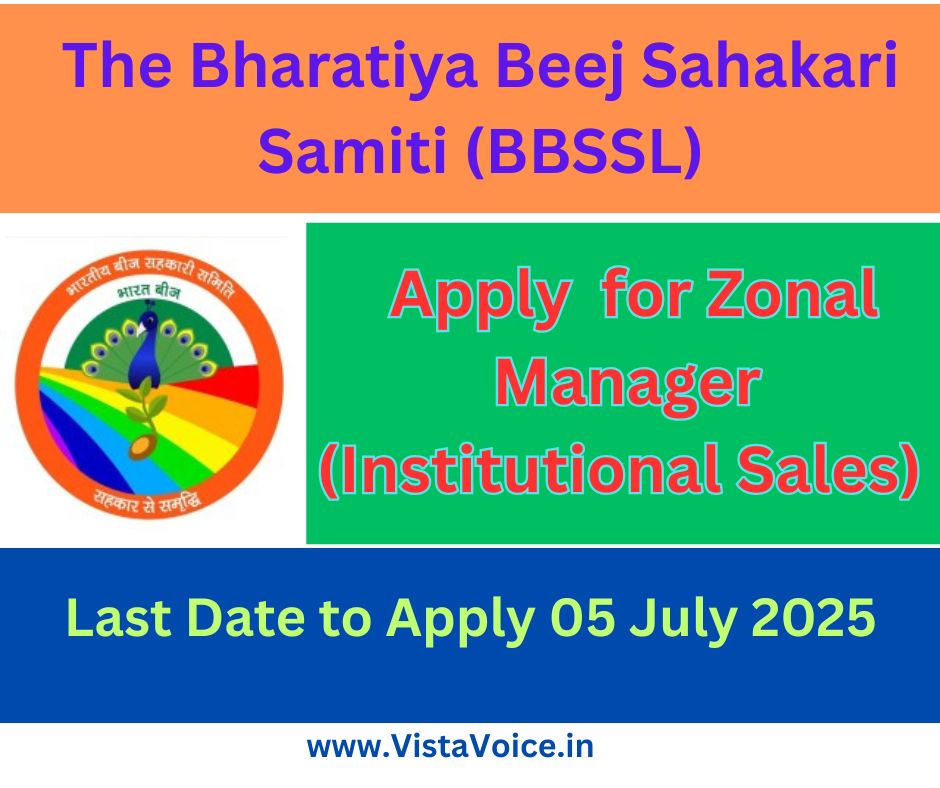 The Bharatiya Beej Sahakari Samiti (BBSSL)

भारतीय बीज सहकारी समिति
भारत बीज
सहकार से समृद्धि

Apply for Zonal Manager (Institutional Sales)

Last Date to Apply 05 July 2025

www.VistaVoice.in